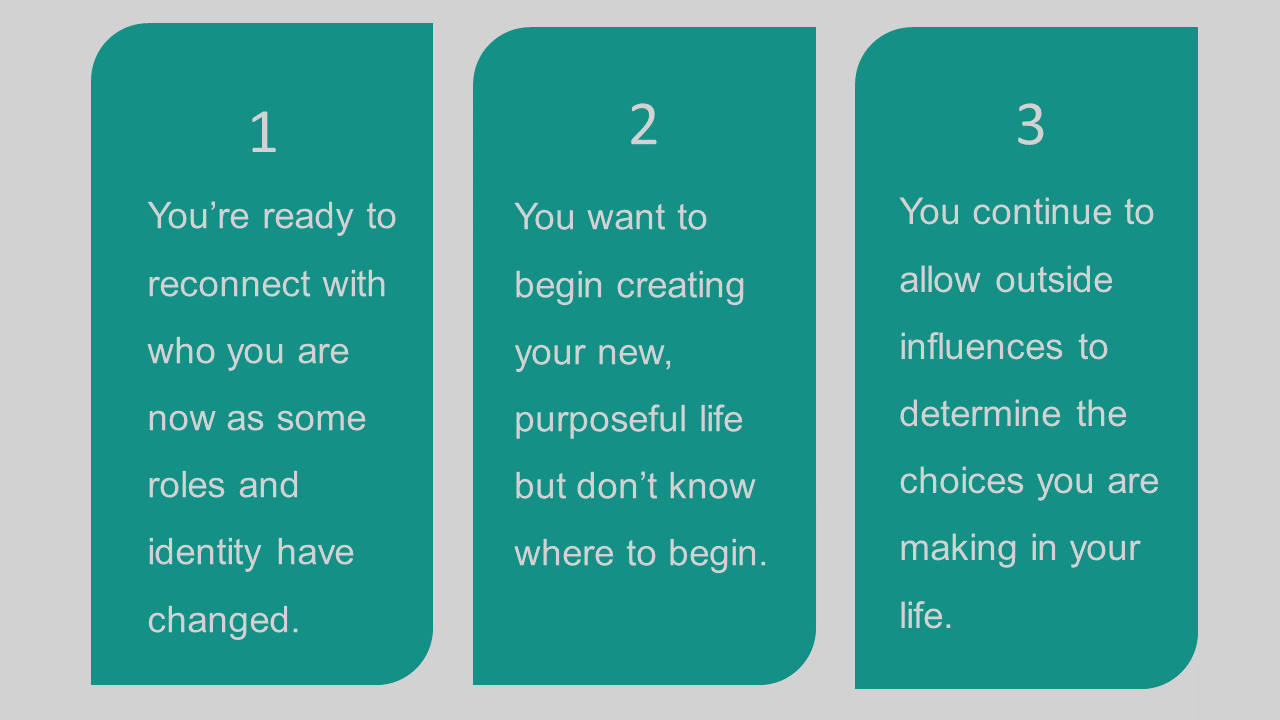 1

You’re ready to reconnect with who you are now as some roles and identity have changed.

2

You want to begin creating your new, purposeful life but don’t know where to begin.

3

You continue to allow outside influences to determine the choices you are making in your life.